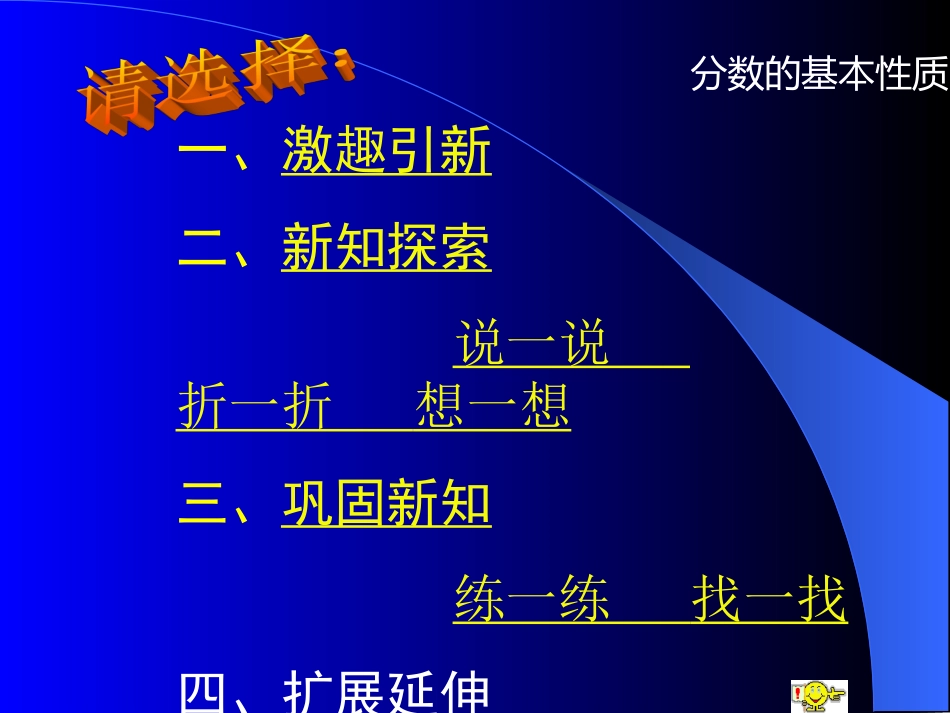 请选择：

分数的基本性质

一、激趣引新

二、新知探索

说一说

折一折　想一想

三、巩固新知

练一练　找一找

四、扩展延伸